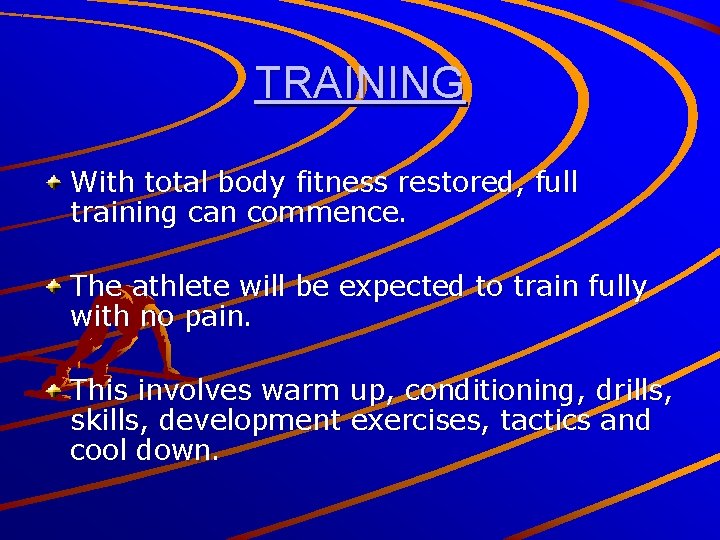 TRAINING

With total body fitness restored, full training can commence.

The athlete will be expected to train fully with no pain.

This involves warm up, conditioning, drills, skills, development exercises, tactics and cool down.